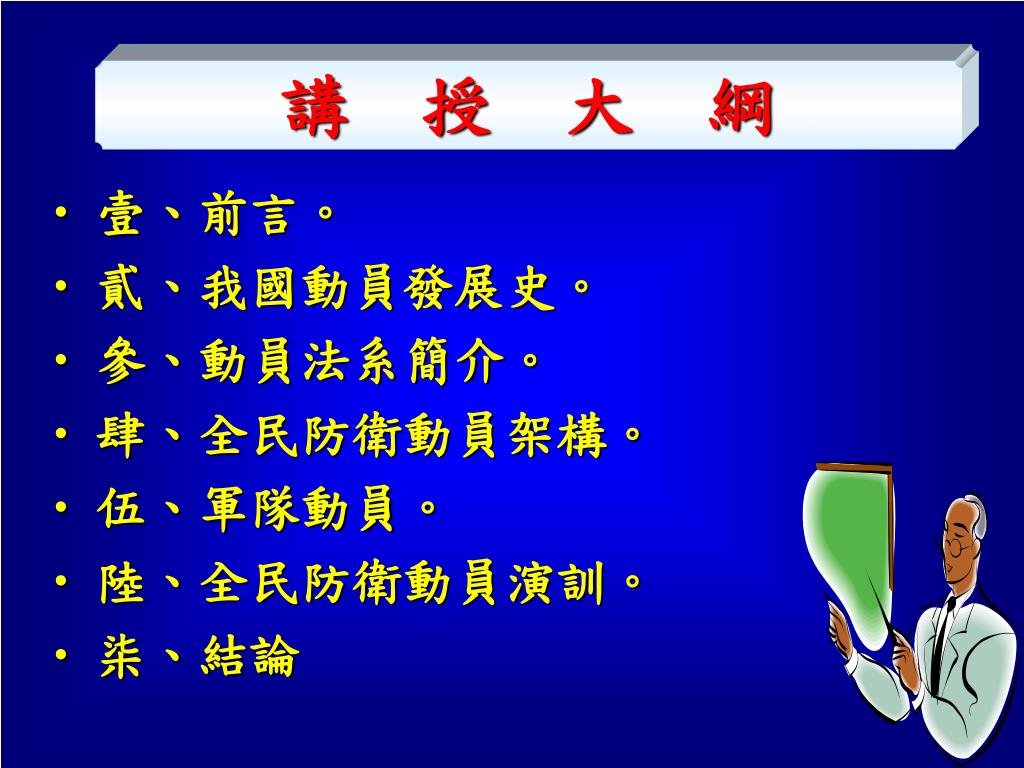 講　授　大　綱

• 壹、前言。
• 貳、我國動員發展史。
• 參、動員法系簡介。
• 肆、全民防衛動員架構。
• 伍、軍隊動員。
• 陸、全民防衛動員演訓。
• 柒、結論